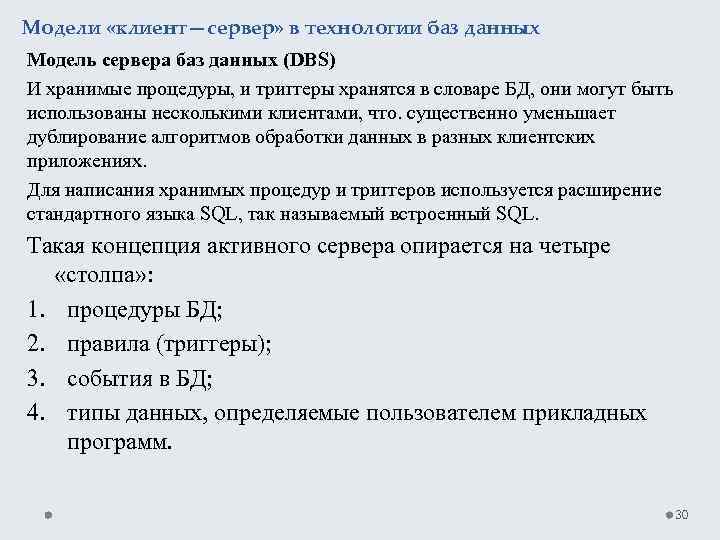 Модели «клиент – сервер» в технологии баз данных

Модель сервера баз данных (DBS)

И хранимые процедуры, и триггеры хранятся в словаре БД, они могут быть использованы несколькими клиентами, что. существенно уменьшает дублирование алгоритмов обработки данных в разных клиентских приложениях.

Для написания хранимых процедур и триггеров используется расширение стандартного языка SQL, так называемый встроенный SQL.

Такая концепция активного сервера опирается на четыре «столпа»:

1. процедуры БД;
2. правила (триггеры);
3. события в БД;
4. типы данных, определяемые пользователем прикладных программ.

30